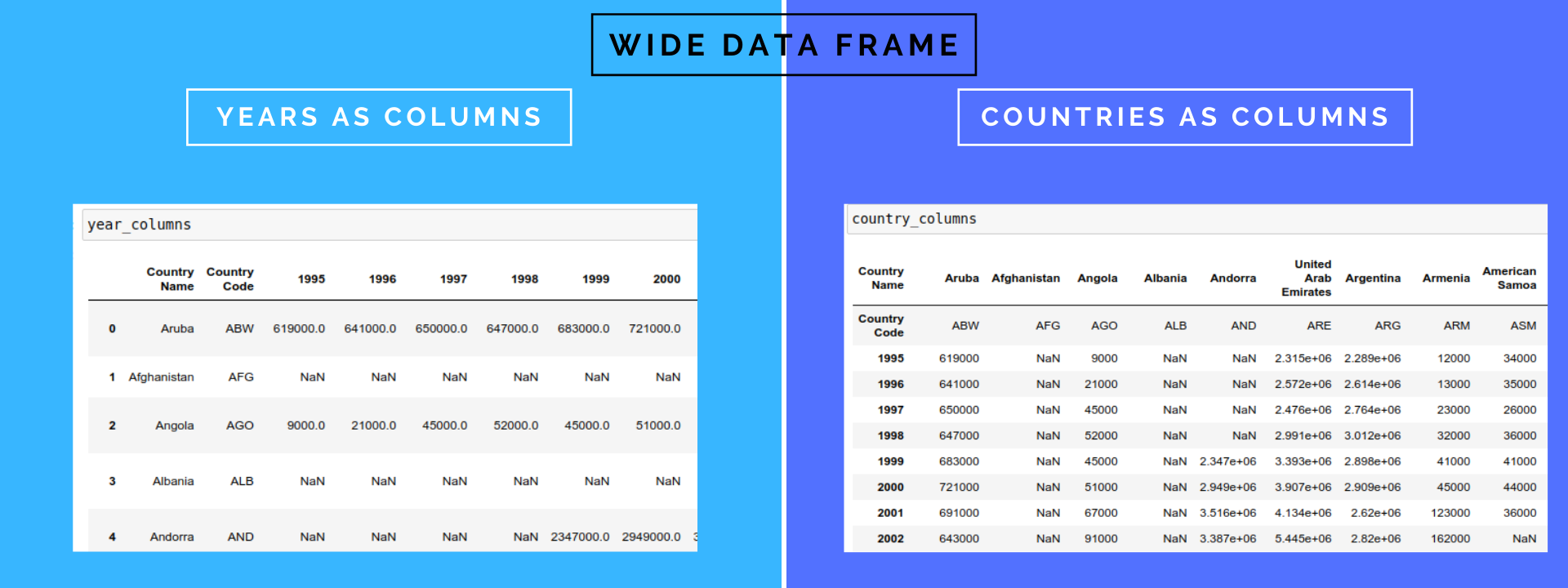 WIDE DATA FRAME

YEARS AS COLUMNS

year_columns

| | Country Name | Country Code | 1995 | 1996 | 1997 | 1998 | 1999 | 2000 |
|---|---|---|---|---|---|---|---|---|
| 0 | Aruba | ABW | 619000.0 | 641000.0 | 650000.0 | 647000.0 | 683000.0 | 721000.0 |
| 1 | Afghanistan | AFG | NaN | NaN | NaN | NaN | NaN | NaN |
| 2 | Angola | AGO | 9000.0 | 21000.0 | 45000.0 | 52000.0 | 45000.0 | 51000.0 |
| 3 | Albania | ALB | NaN | NaN | NaN | NaN | NaN | NaN |
| 4 | Andorra | AND | NaN | NaN | NaN | NaN | 2347000.0 | 2949000.0 |

COUNTRIES AS COLUMNS

country_columns

| Country Name | Aruba | Afghanistan | Angola | Albania | Andorra | United Arab Emirates | Argentina | Armenia | American Samoa |
|---|---|---|---|---|---|---|---|---|---|
| Country Code | ABW | AFG | AGO | ALB | AND | ARE | ARG | ARM | ASM |
| 1995 | 619000 | NaN | 9000 | NaN | NaN | 2.315e+06 | 2.289e+06 | 12000 | 34000 |
| 1996 | 641000 | NaN | 21000 | NaN | NaN | 2.572e+06 | 2.614e+06 | 13000 | 35000 |
| 1997 | 650000 | NaN | 45000 | NaN | NaN | 2.476e+06 | 2.764e+06 | 23000 | 26000 |
| 1998 | 647000 | NaN | 52000 | NaN | NaN | 2.991e+06 | 3.012e+06 | 32000 | 36000 |
| 1999 | 683000 | NaN | 45000 | NaN | 2.347e+06 | 3.393e+06 | 2.898e+06 | 41000 | 41000 |
| 2000 | 721000 | NaN | 51000 | NaN | 2.949e+06 | 3.907e+06 | 2.909e+06 | 45000 | 44000 |
| 2001 | 691000 | NaN | 67000 | NaN | 3.516e+06 | 4.134e+06 | 2.62e+06 | 123000 | 36000 |
| 2002 | 643000 | NaN | 91000 | NaN | 3.387e+06 | 5.445e+06 | 2.82e+06 | 162000 | NaN |